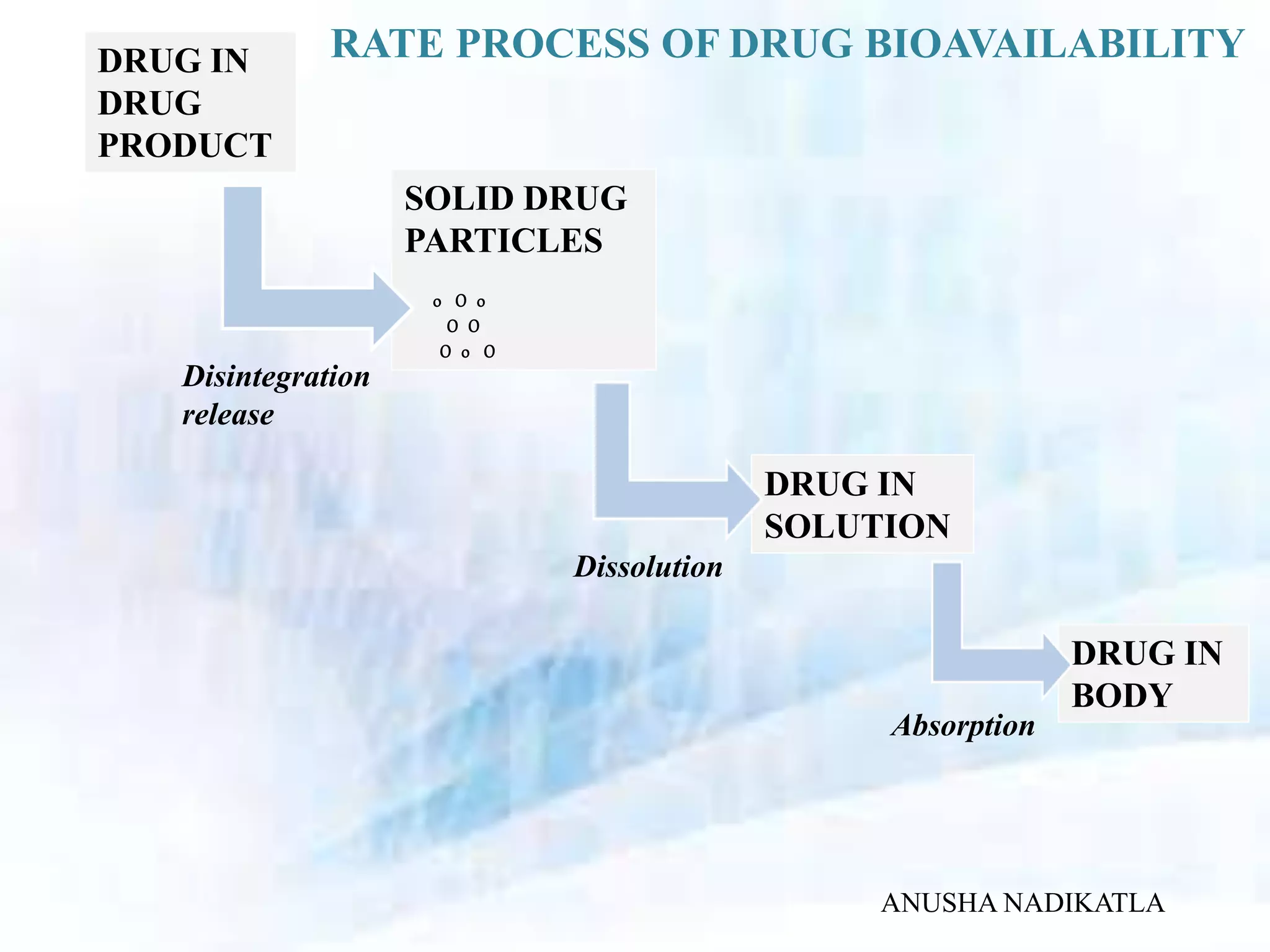 RATE PROCESS OF DRUG BIOAVAILABILITY

DRUG IN DRUG PRODUCT

SOLID DRUG PARTICLES

o O o
O O
O o O

Disintegration release

DRUG IN SOLUTION

Dissolution

DRUG IN BODY

Absorption

ANUSHA NADIKATLA